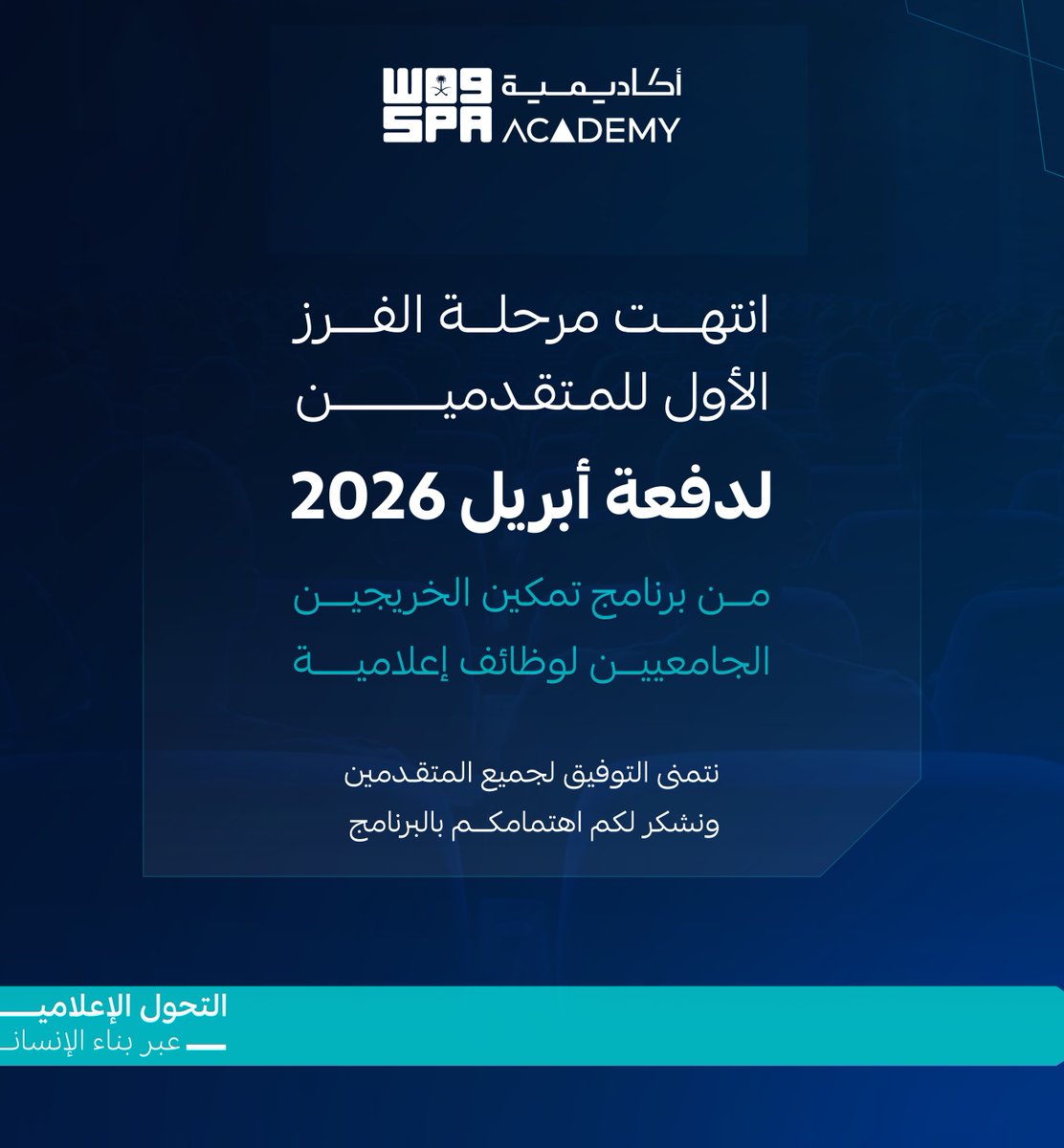 واس
SPA
أكاديمية
ACADEMY

انتهت مرحلة الفرز الأول للمتقدمين

لدفعة أبريل 2026

من برنامج تمكين الخريجين الجامعيين لوظائف إعلامية

نتمنى التوفيق لجميع المتقدمين
ونشكر لكم اهتمامكم بالبرنامج

التحول الإعلامي
عبر بناء الإنسان